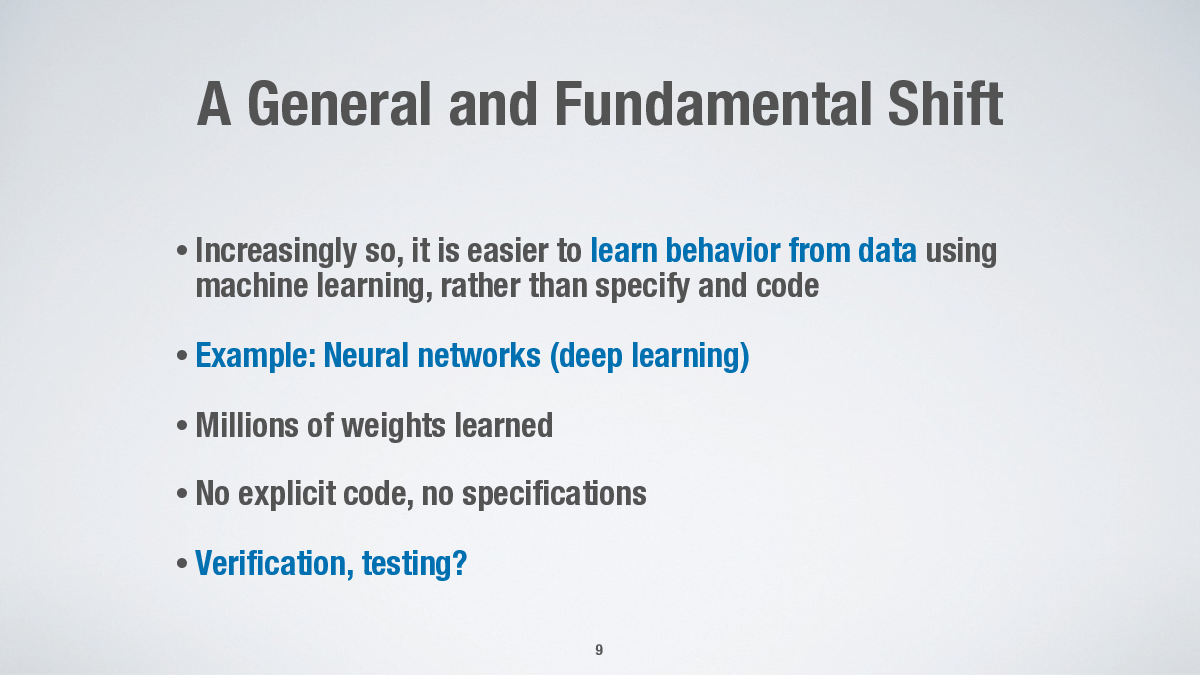 A General and Fundamental Shift

• Increasingly so, it is easier to learn behavior from data using machine learning, rather than specify and code

• Example: Neural networks (deep learning)

• Millions of weights learned

• No explicit code, no specifications

• Verification, testing?

9